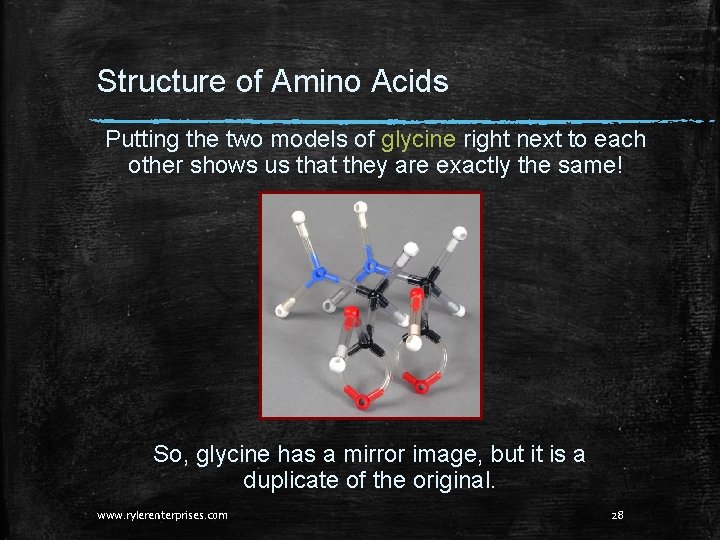 Structure of Amino Acids

Putting the two models of glycine right next to each other shows us that they are exactly the same!

So, glycine has a mirror image, but it is a duplicate of the original.

www.rylerenterprises.com

28